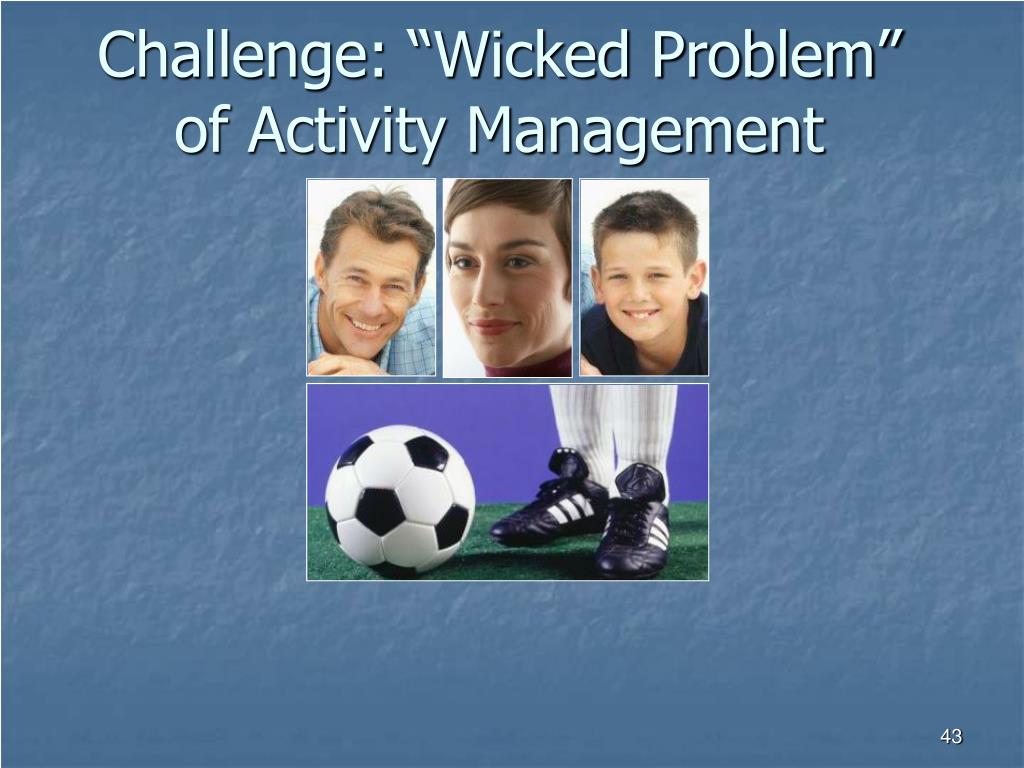 Challenge: “Wicked Problem” of Activity Management

43